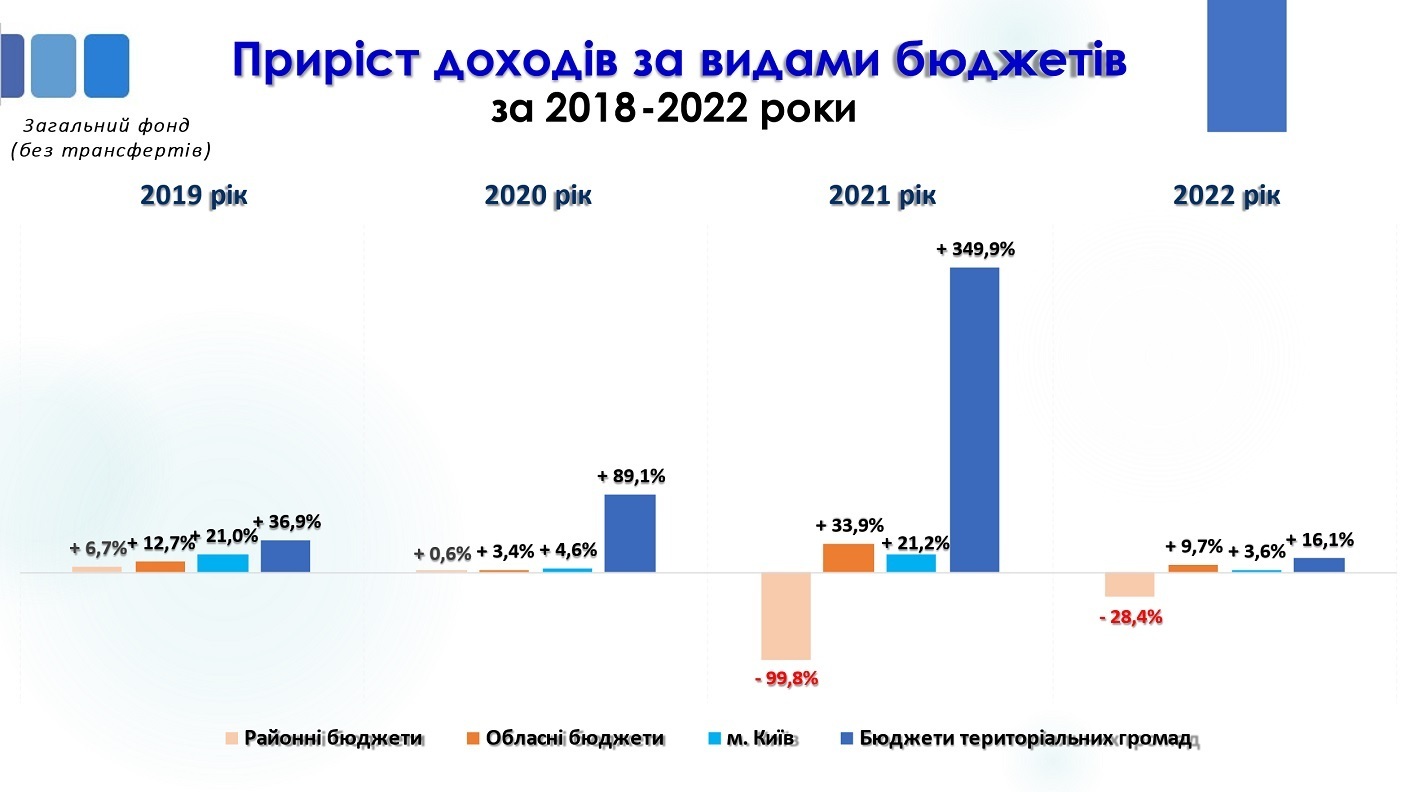 Приріст доходів за видами бюджетів
за 2018-2022 роки

Загальний фонд
(без трансфертів)

2019 рік

+ 6,7%
+ 12,7%
+ 21,0%
+ 36,9%

2020 рік

+ 0,6%
+ 3,4%
+ 4,6%
+ 89,1%

2021 рік

- 99,8%
+ 33,9%
+ 21,2%
+ 349,9%

2022 рік

- 28,4%
+ 9,7%
+ 3,6%
+ 16,1%

Районні бюджети
Обласні бюджети
м. Київ
Бюджети територіальних громад